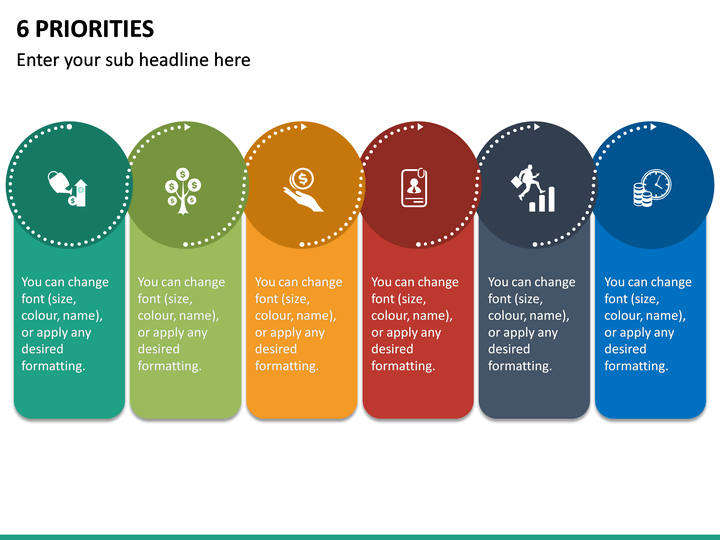 6 PRIORITIES

Enter your sub headline here

You can change font (size, colour, name), or apply any desired formatting.

You can change font (size, colour, name), or apply any desired formatting.

You can change font (size, colour, name), or apply any desired formatting.

You can change font (size, colour, name), or apply any desired formatting.

You can change font (size, colour, name), or apply any desired formatting.

You can change font (size, colour, name), or apply any desired formatting.